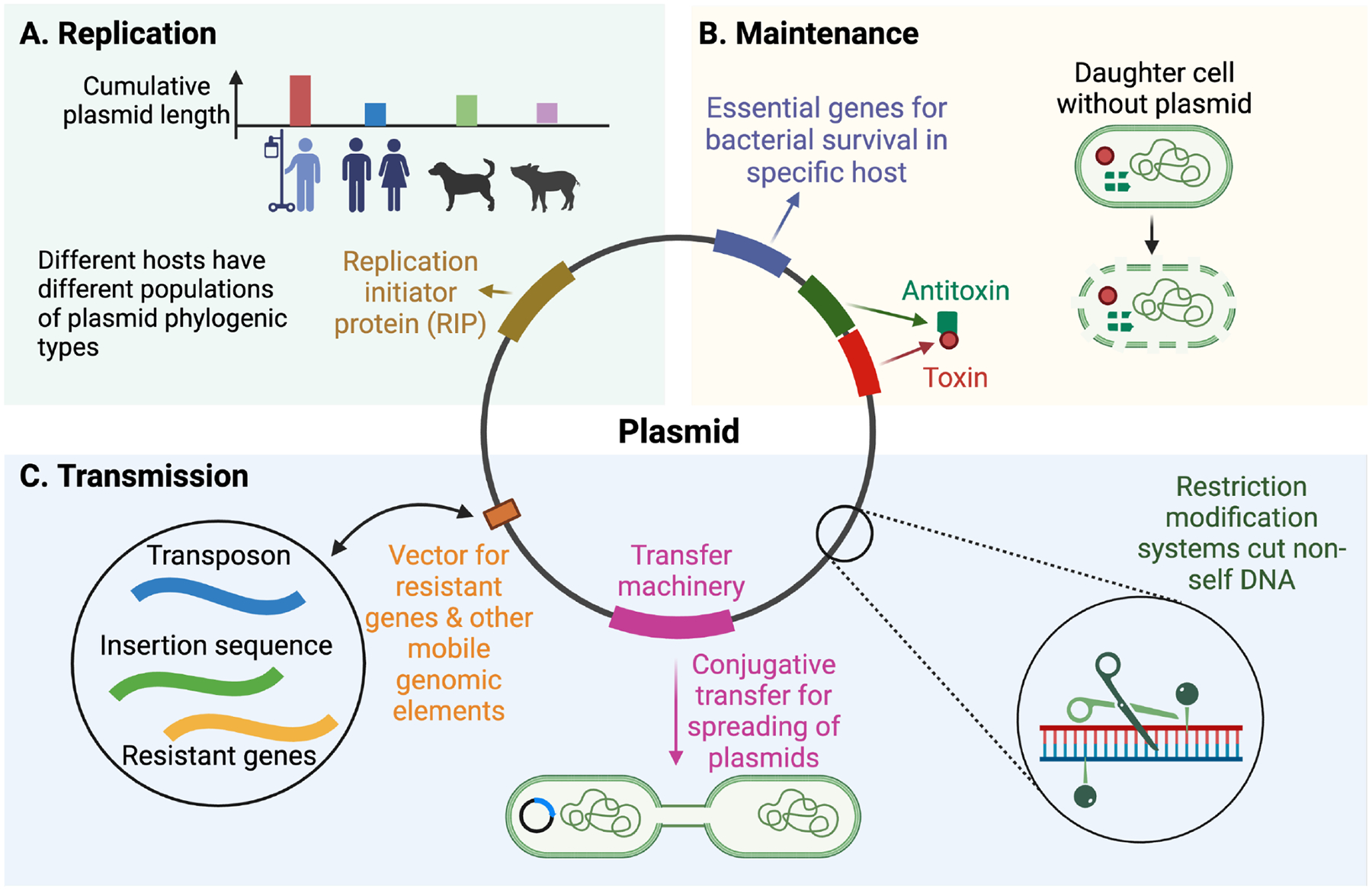 A. Replication

Cumulative plasmid length

Different hosts have different populations of plasmid phylogenic types

Replication initiator protein (RIP)

B. Maintenance

Essential genes for bacterial survival in specific host

Daughter cell without plasmid

Antitoxin

Toxin

Plasmid

C. Transmission

Transposon

Insertion sequence

Resistant genes

Vector for resistant genes & other mobile genomic elements

Transfer machinery

Conjugative transfer for spreading of plasmids

Restriction modification systems cut non-self DNA